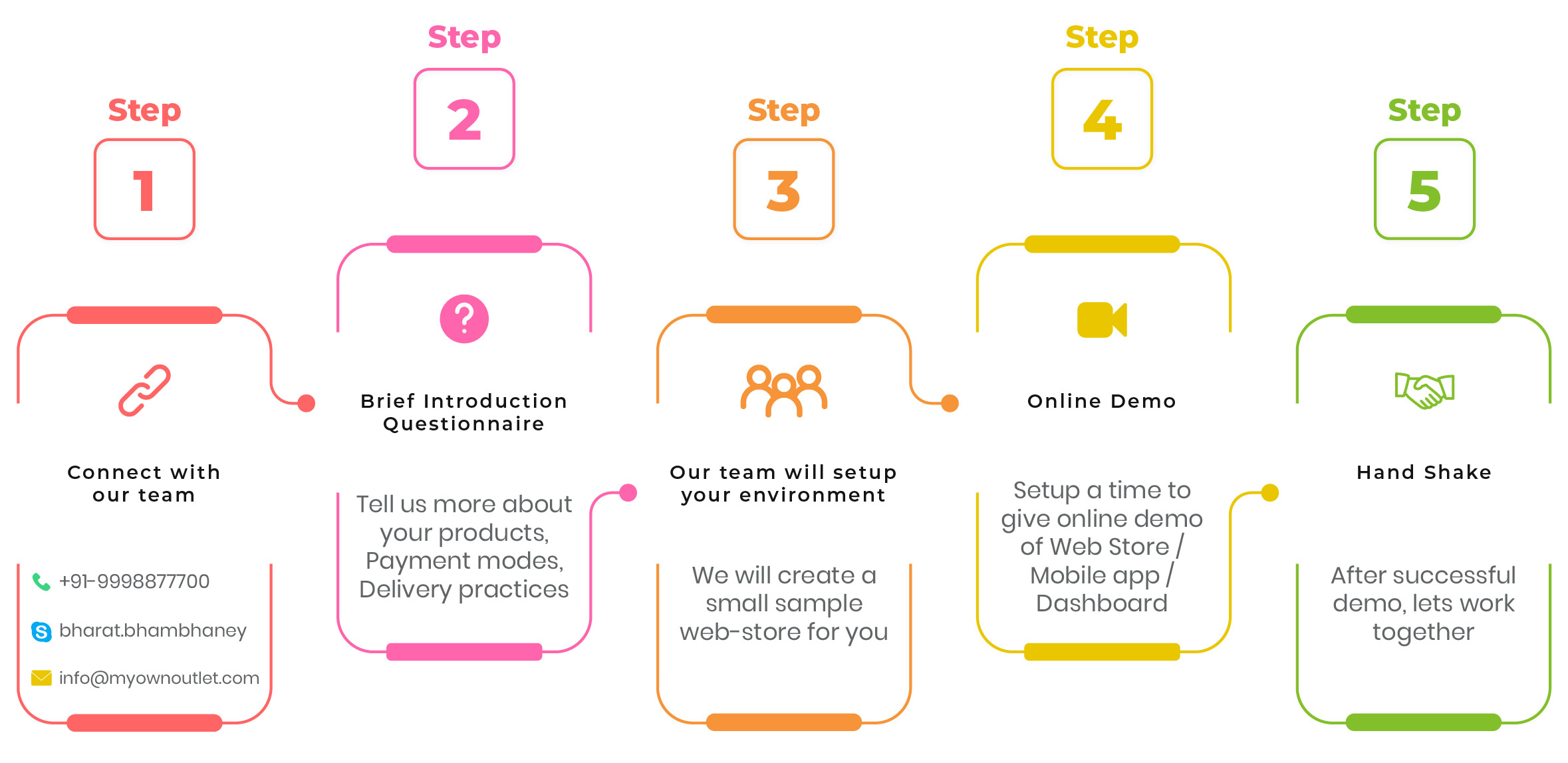 Step
1

Connect with our team

+91-9998877700

bharat.bhambhaney

info@myownoutlet.com

Step
2

Brief Introduction Questionnaire

Tell us more about your products, Payment modes, Delivery practices

Step
3

Our team will setup your environment

We will create a small sample web-store for you

Step
4

Online Demo

Setup a time to give online demo of Web Store / Mobile app / Dashboard

Step
5

Hand Shake

After successful demo, lets work together